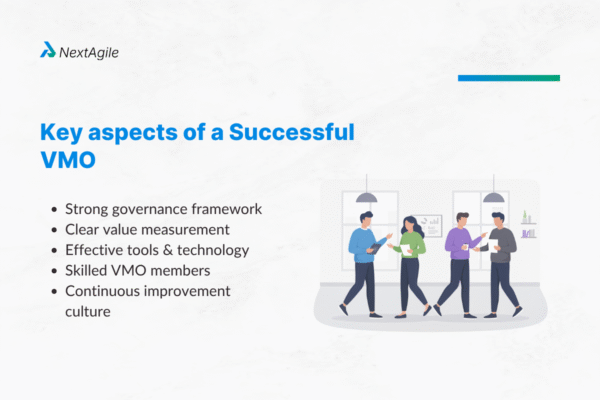 NextAgile

Key aspects of a Successful VMO

- Strong governance framework
- Clear value measurement
- Effective tools & technology
- Skilled VMO members
- Continuous improvement culture